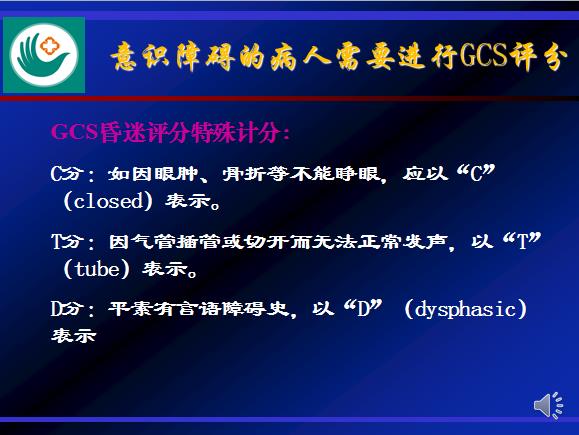 意识障碍的病人需要进行GCS评分

GCS昏迷评分特殊计分:

C分：如因眼肿、骨折等不能睁眼，应以“C”（closed）表示。

T分：因气管插管或切开而无法正常发声，以“T”（tube）表示。

D分：平素有言语障碍史，以“D”（dysphasic）表示